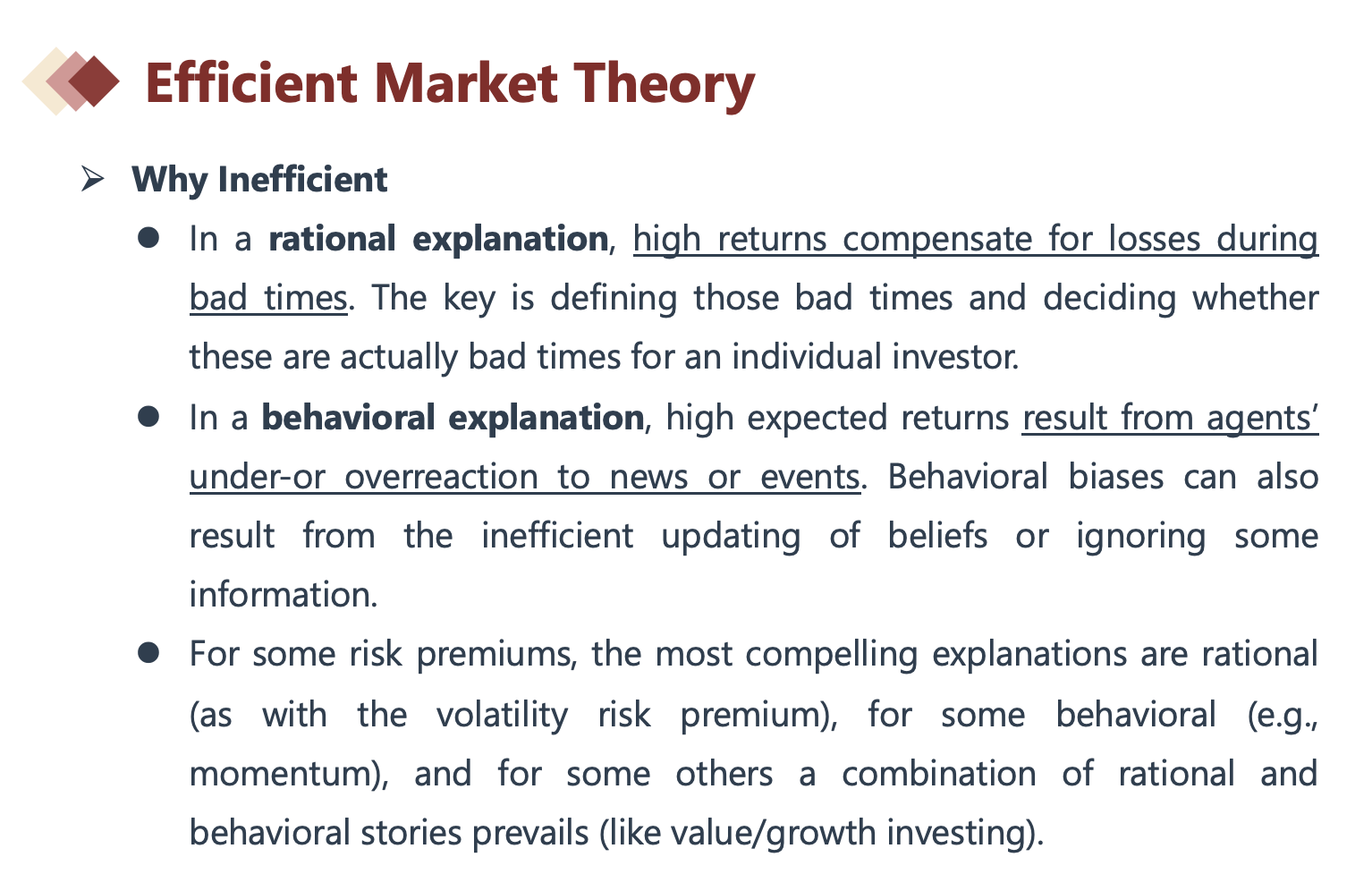 Efficient Market Theory

➢ Why Inefficient

● In a rational explanation, high returns compensate for losses during bad times. The key is defining those bad times and deciding whether these are actually bad times for an individual investor.

● In a behavioral explanation, high expected returns result from agents' under-or overreaction to news or events. Behavioral biases can also result from the inefficient updating of beliefs or ignoring some information.

● For some risk premiums, the most compelling explanations are rational (as with the volatility risk premium), for some behavioral (e.g., momentum), and for some others a combination of rational and behavioral stories prevails (like value/growth investing).